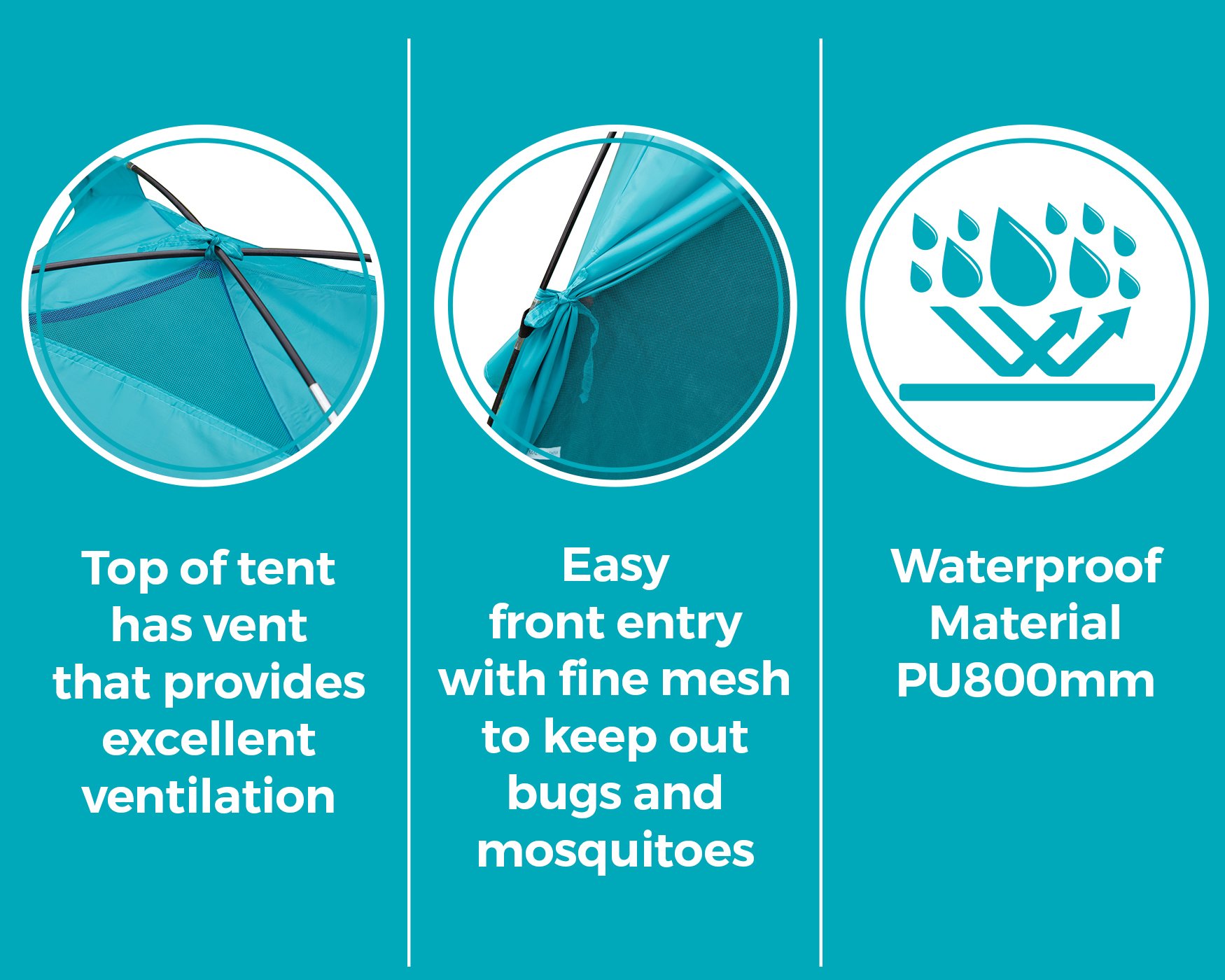 Top of tent has vent that provides excellent ventilation

Easy front entry with fine mesh to keep out bugs and mosquitoes

Waterproof Material PU800mm